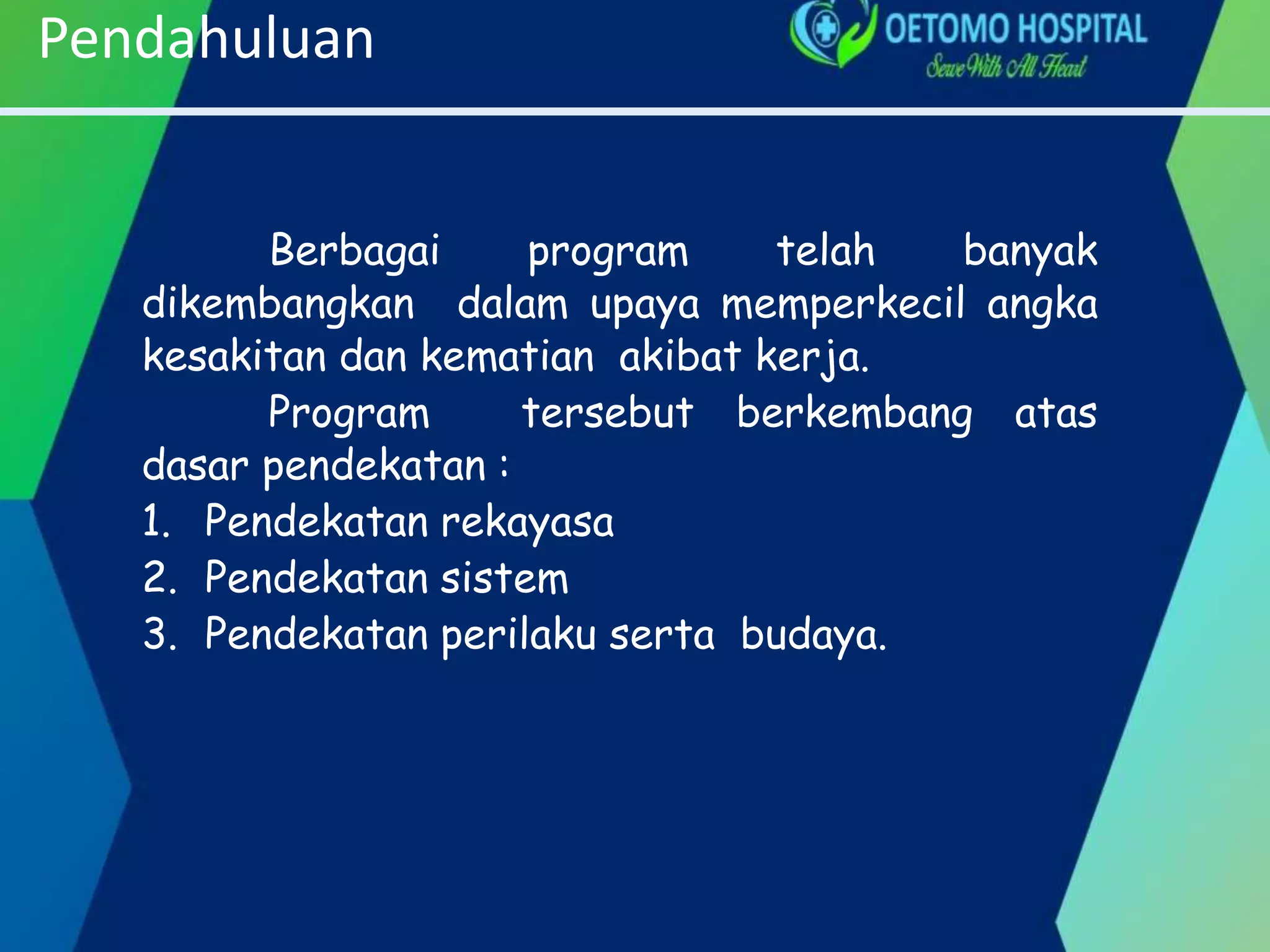 Pendahuluan

OETOMO HOSPITAL
Serve With All Heart

Berbagai program telah banyak dikembangkan dalam upaya memperkecil angka kesakitan dan kematian akibat kerja.

Program tersebut berkembang atas dasar pendekatan :

1. Pendekatan rekayasa
2. Pendekatan sistem
3. Pendekatan perilaku serta budaya.